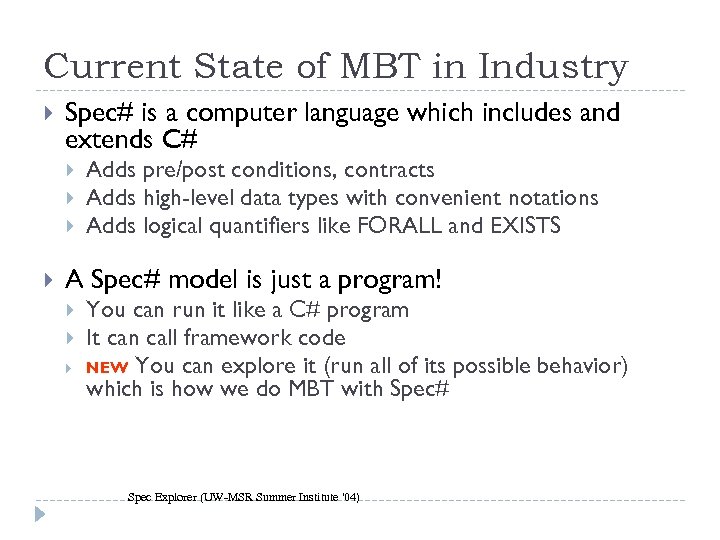 Current State of MBT in Industry

Spec# is a computer language which includes and extends C#

Adds pre/post conditions, contracts

Adds high-level data types with convenient notations

Adds logical quantifiers like FORALL and EXISTS

A Spec# model is just a program!

You can run it like a C# program

It can call framework code

NEW You can explore it (run all of its possible behavior) which is how we do MBT with Spec#

Spec Explorer (UW-MSR Summer Institute '04)